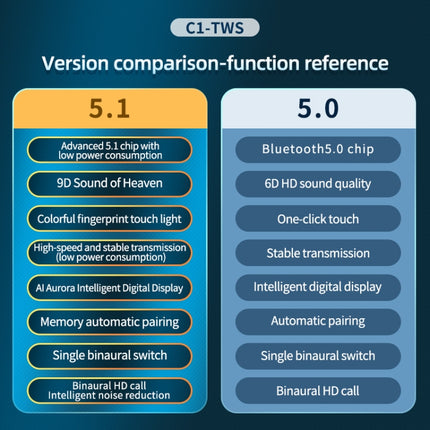 C1-TWS

Version comparison-function reference

5.1

Advanced 5.1 chip with low power consumption

9D Sound of Heaven

Colorful fingerprint touch light

High-speed and stable transmission (low power consumption)

AI Aurora Intelligent Digital Display

Memory automatic pairing

Single binaural switch

Binaural HD call Intelligent noise reduction

5.0

Bluetooth5.0 chip

6D HD sound quality

One-click touch

Stable transmission

Intelligent digital display

Automatic pairing

Single binaural switch

Binaural HD call